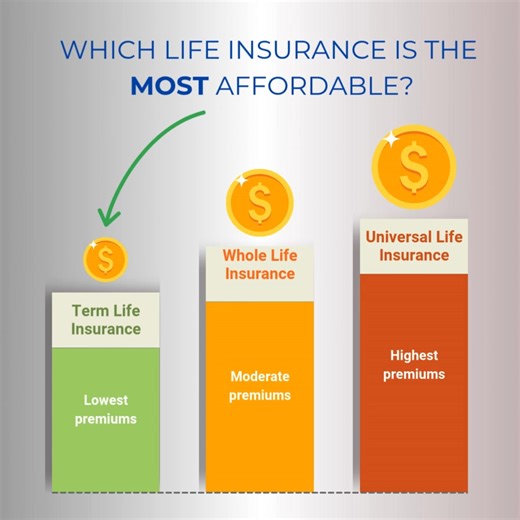 WHICH LIFE INSURANCE IS THE MOST AFFORDABLE?

$

Term Life Insurance

Lowest premiums

$

Whole Life Insurance

Moderate premiums

$

Universal Life Insurance

Highest premiums